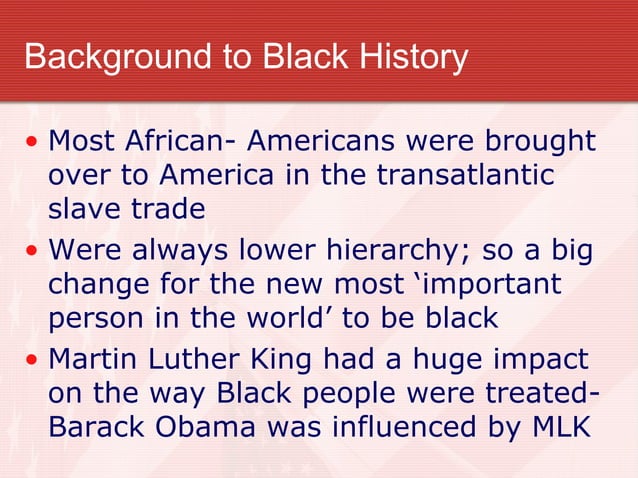 Background to Black History

• Most African- Americans were brought over to America in the transatlantic slave trade

• Were always lower hierarchy; so a big change for the new most ‘important person in the world’ to be black

• Martin Luther King had a huge impact on the way Black people were treated- Barack Obama was influenced by MLK